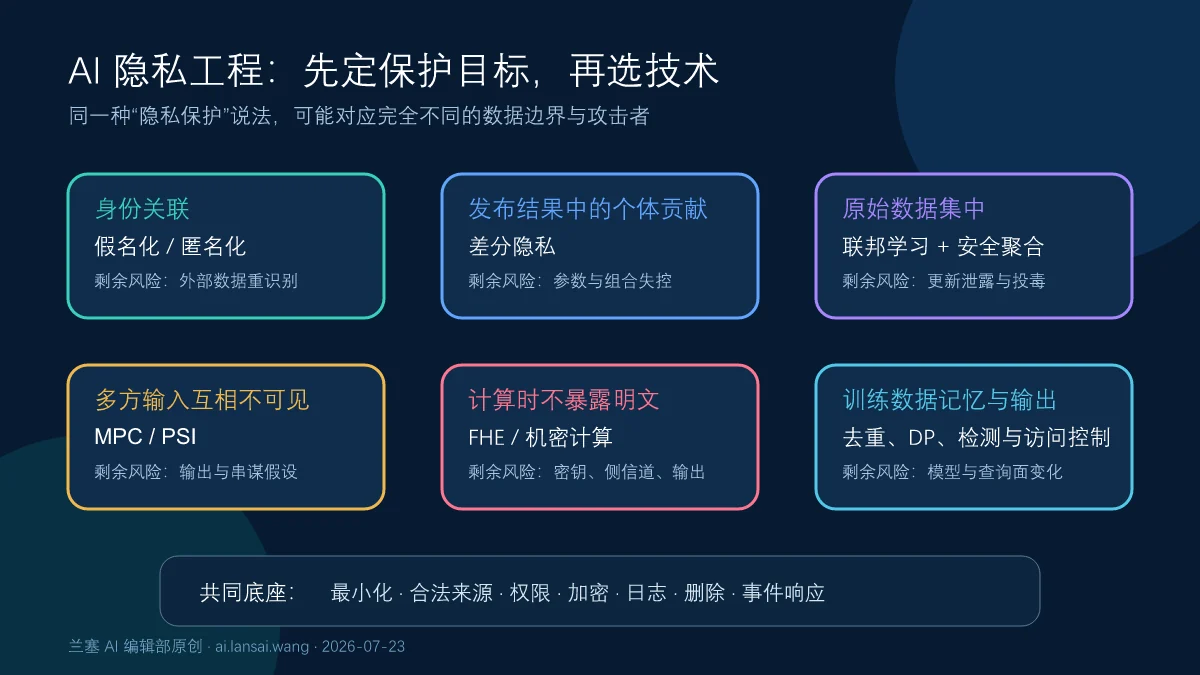 AI 隐私工程：先定保护目标，再选技术

同一种“隐私保护”说法，可能对应完全不同的数据边界与攻击者

身份关联
假名化 / 匿名化
剩余风险：外部数据重识别

发布结果中的个体贡献
差分隐私
剩余风险：参数与组合失控

原始数据集中
联邦学习 + 安全聚合
剩余风险：更新泄露与投毒

多方输入互相不可见
MPC / PSI
剩余风险：输出与串谋假设

计算时不暴露明文
FHE / 机密计算
剩余风险：密钥、侧信道、输出

训练数据记忆与输出
去重、DP、检测与访问控制
剩余风险：模型与查询面变化

共同底座： 最小化 · 合法来源 · 权限 · 加密 · 日志 · 删除 · 事件响应

兰塞 AI 编辑部原创 · ai.lansai.wang · 2026-07-23